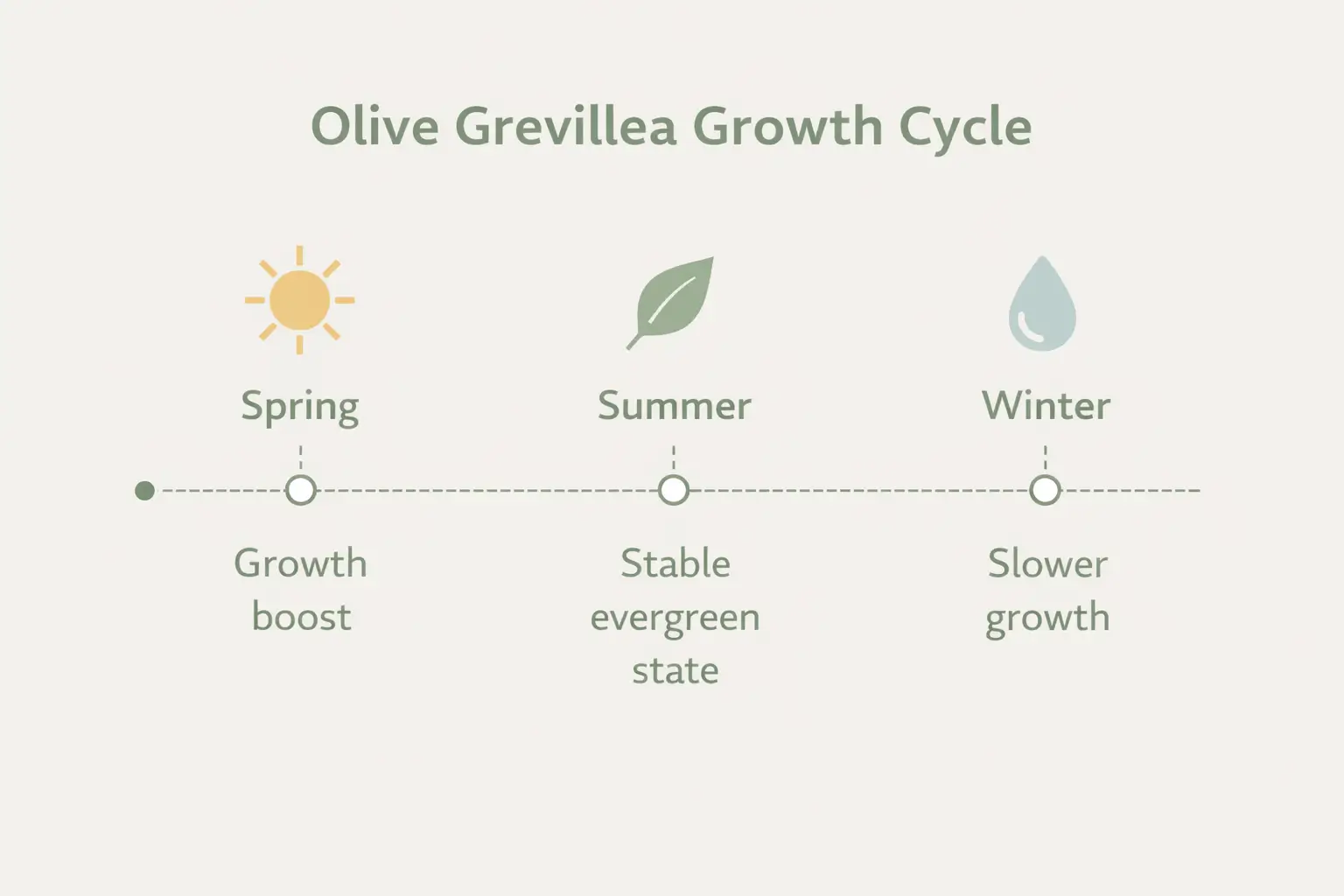 Olive Grevillea Growth Cycle

Spring

Growth boost

Summer

Stable evergreen state

Winter

Slower growth